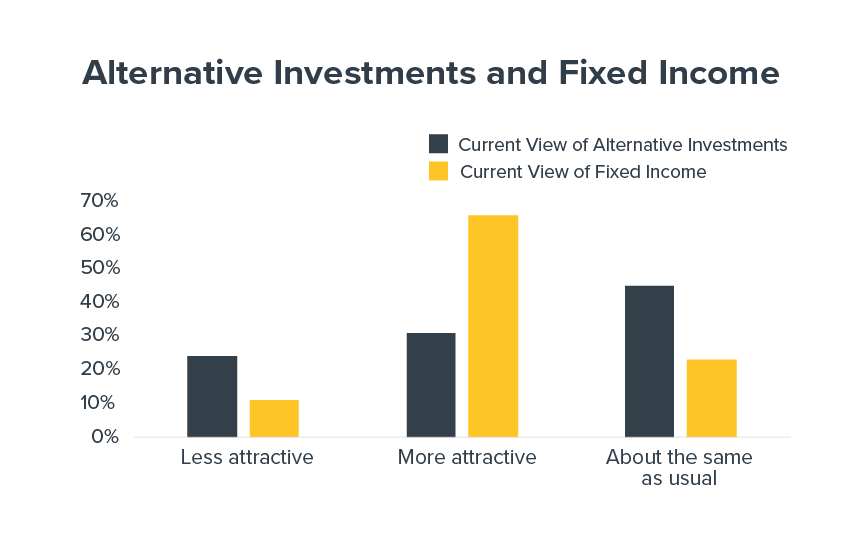 Alternative Investments and Fixed Income

Current View of Alternative Investments
Current View of Fixed Income

70%
60%
50%
40%
30%
20%
10%
0%

Less attractive
More attractive
About the same as usual